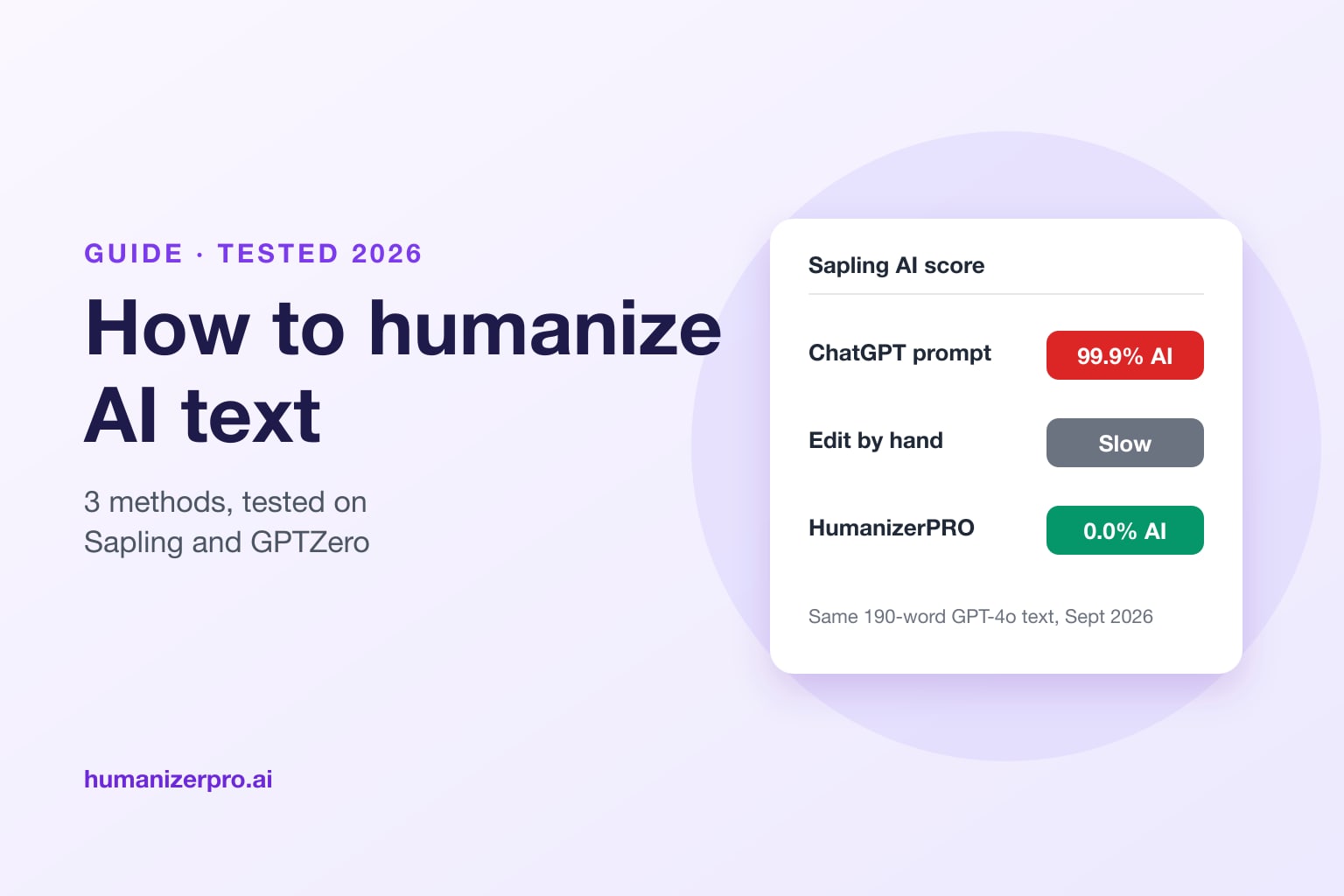 GUIDE · TESTED 2026

How to humanize AI text

3 methods, tested on Sapling and GPTZero

humanizerpro.ai

Sapling AI score

ChatGPT prompt 99.9% AI

Edit by hand Slow

HumanizerPRO 0.0% AI

Same 190-word GPT-4o text, Sept 2026